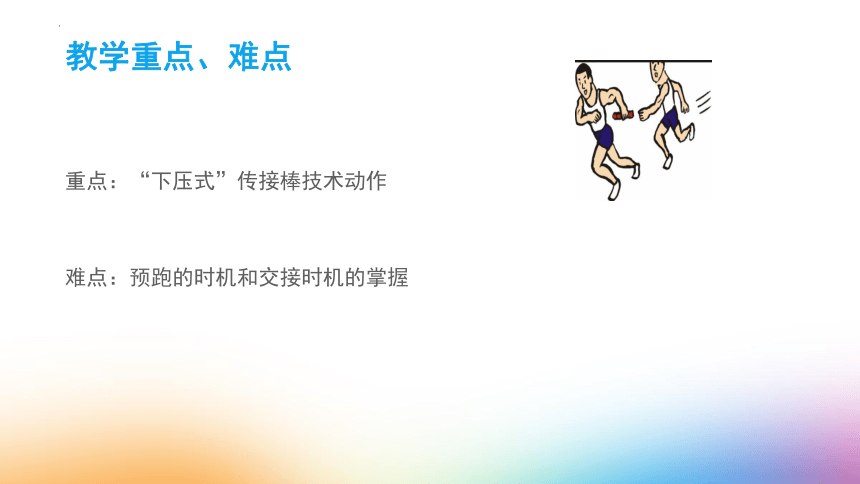 教学重点、难点

重点：“下压式”传接棒技术动作

难点：预跑的时机和交接时机的掌握